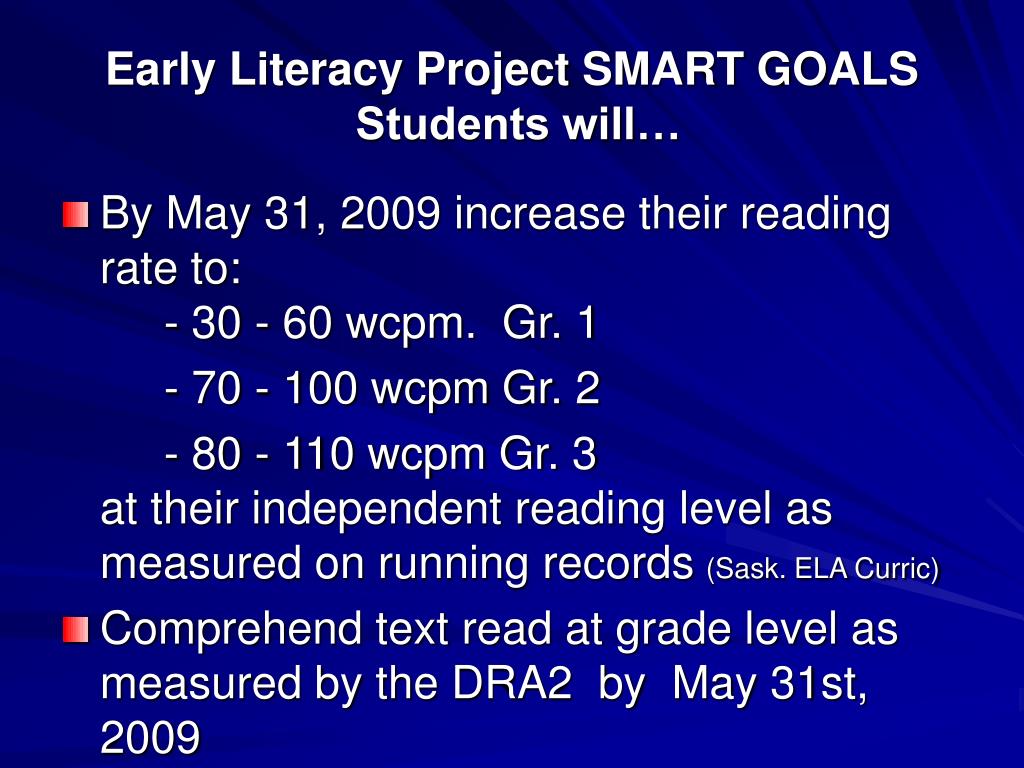 Early Literacy Project SMART GOALS
Students will…

By May 31, 2009 increase their reading rate to:
- 30 - 60 wcpm.  Gr. 1
- 70 - 100 wcpm Gr. 2
- 80 - 110 wcpm Gr. 3
at their independent reading level as measured on running records (Sask. ELA Curric)

Comprehend text read at grade level as measured by the DRA2 by May 31st, 2009